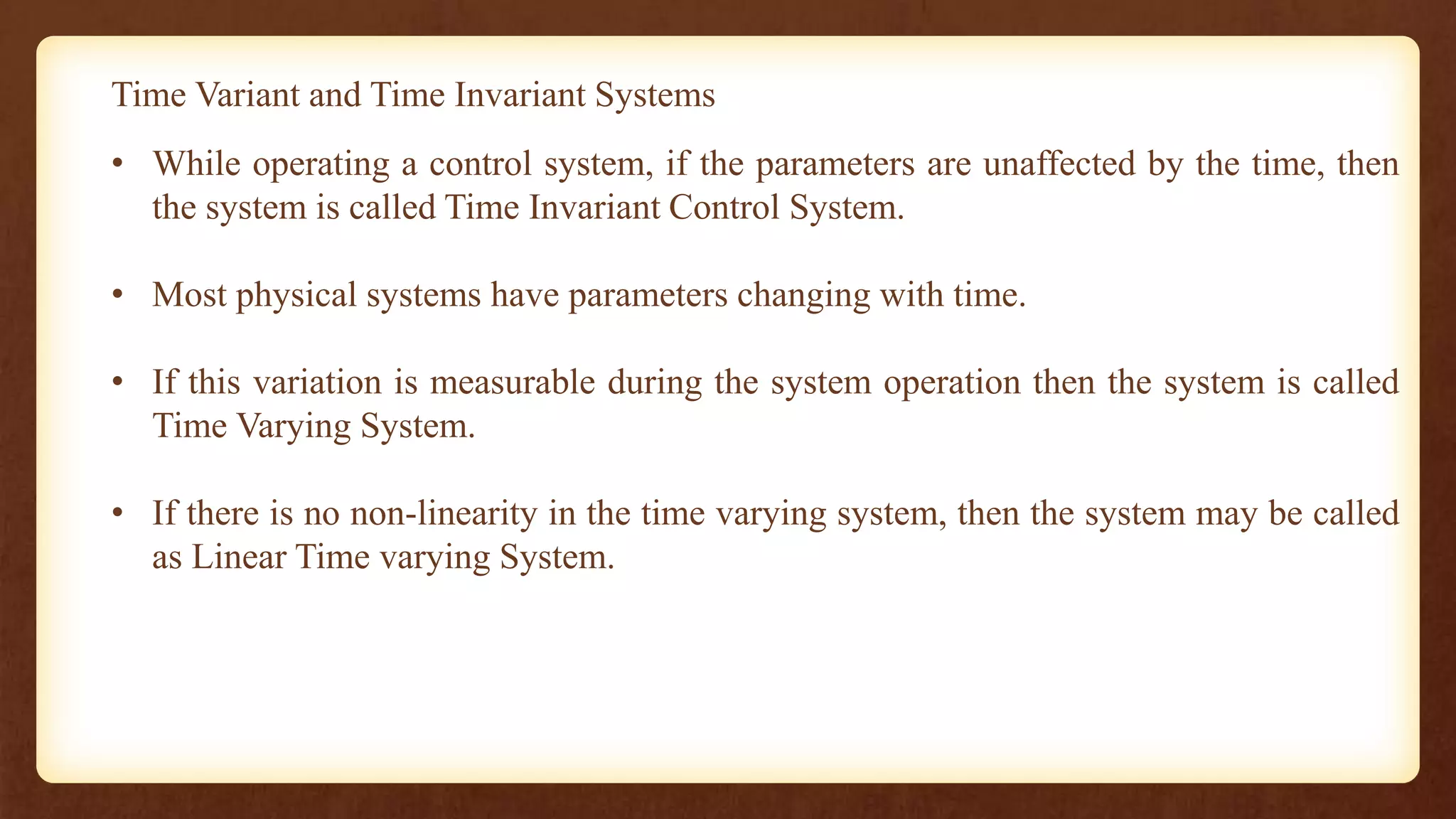 Time Variant and Time Invariant Systems

• While operating a control system, if the parameters are unaffected by the time, then the system is called Time Invariant Control System.

• Most physical systems have parameters changing with time.

• If this variation is measurable during the system operation then the system is called Time Varying System.

• If there is no non-linearity in the time varying system, then the system may be called as Linear Time varying System.